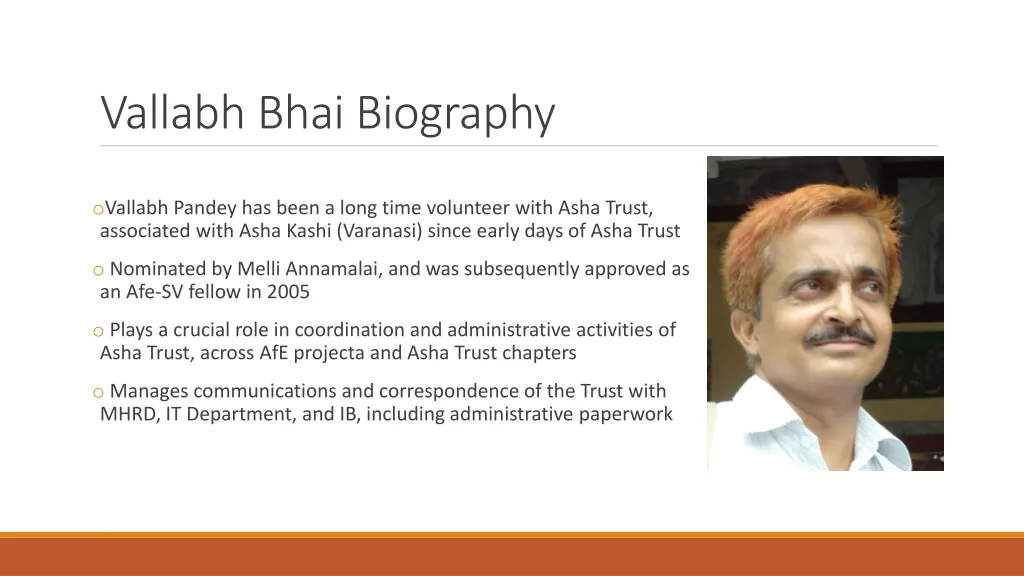 Vallabh Bhai Biography

oVallabh Pandey has been a long time volunteer with Asha Trust, associated with Asha Kashi (Varanasi) since early days of Asha Trust

o Nominated by Melli Annamalai, and was subsequently approved as an Afe-SV fellow in 2005

o Plays a crucial role in coordination and administrative activities of Asha Trust, across AfE projecta and Asha Trust chapters

o Manages communications and correspondence of the Trust with MHRD, IT Department, and IB, including administrative paperwork